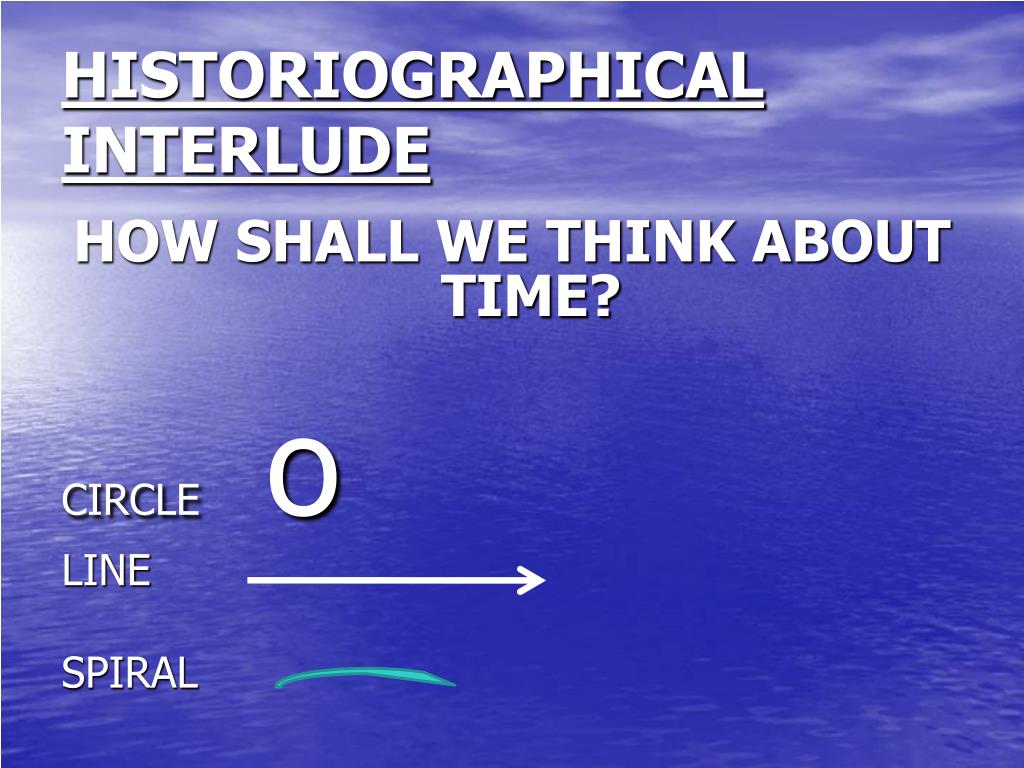 HISTORIOGRAPHICAL INTERLUDE

HOW SHALL WE THINK ABOUT TIME?

CIRCLE O

LINE

SPIRAL